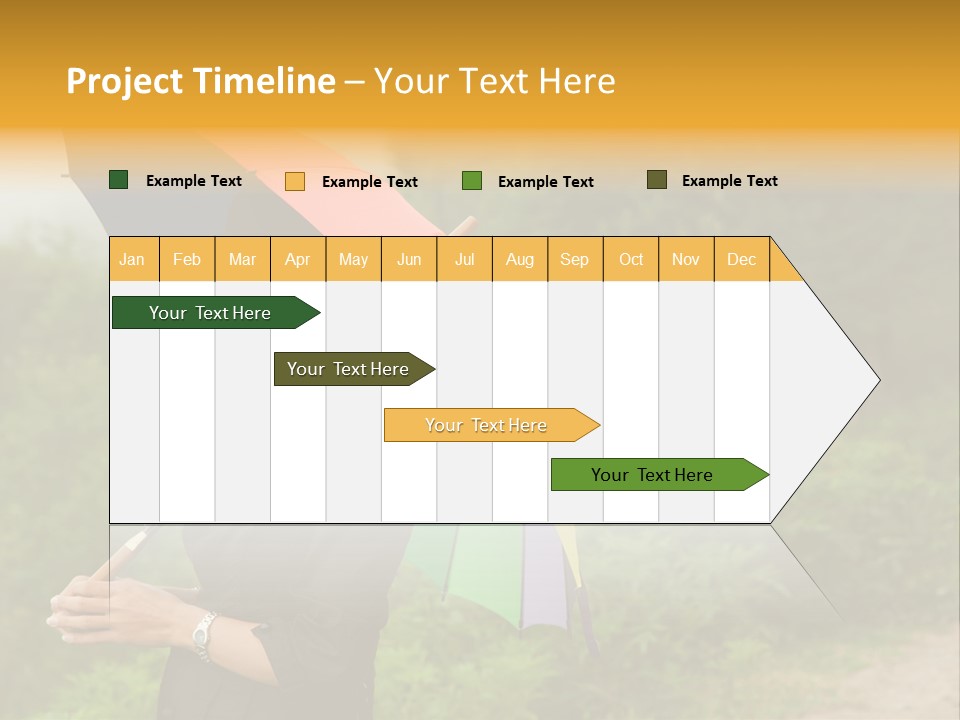 Project Timeline – Your Text Here

Example Text Example Text Example Text Example Text

| Jan | Feb | Mar | Apr | May | Jun | Jul | Aug | Sep | Oct | Nov | Dec |
|---|---|---|---|---|---|---|---|---|---|---|---|

Your Text Here

Your Text Here

Your Text Here

Your Text Here